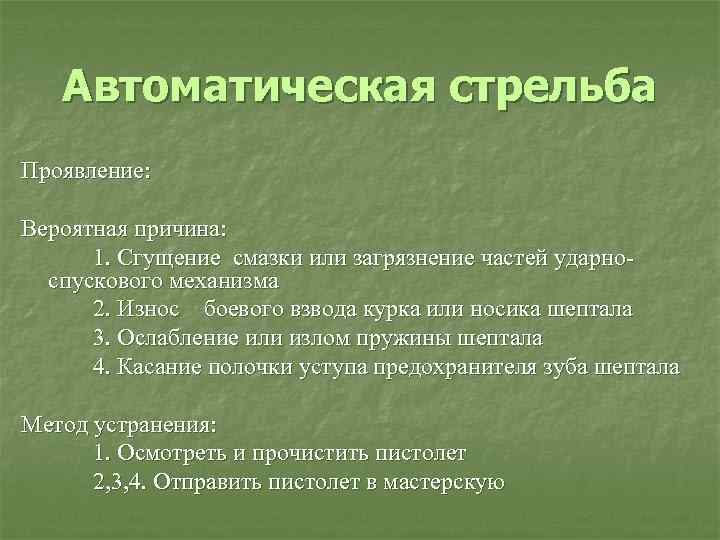 Автоматическая стрельба

Проявление:

Вероятная причина:

1. Сгущение смазки или загрязнение частей ударно-спускового механизма

2. Износ боевого взвода курка или носика шептала

3. Ослабление или излом пружины шептала

4. Касание полочки уступа предохранителя зуба шептала

Метод устранения:

1. Осмотреть и прочистить пистолет

2,3,4. Отправить пистолет в мастерскую